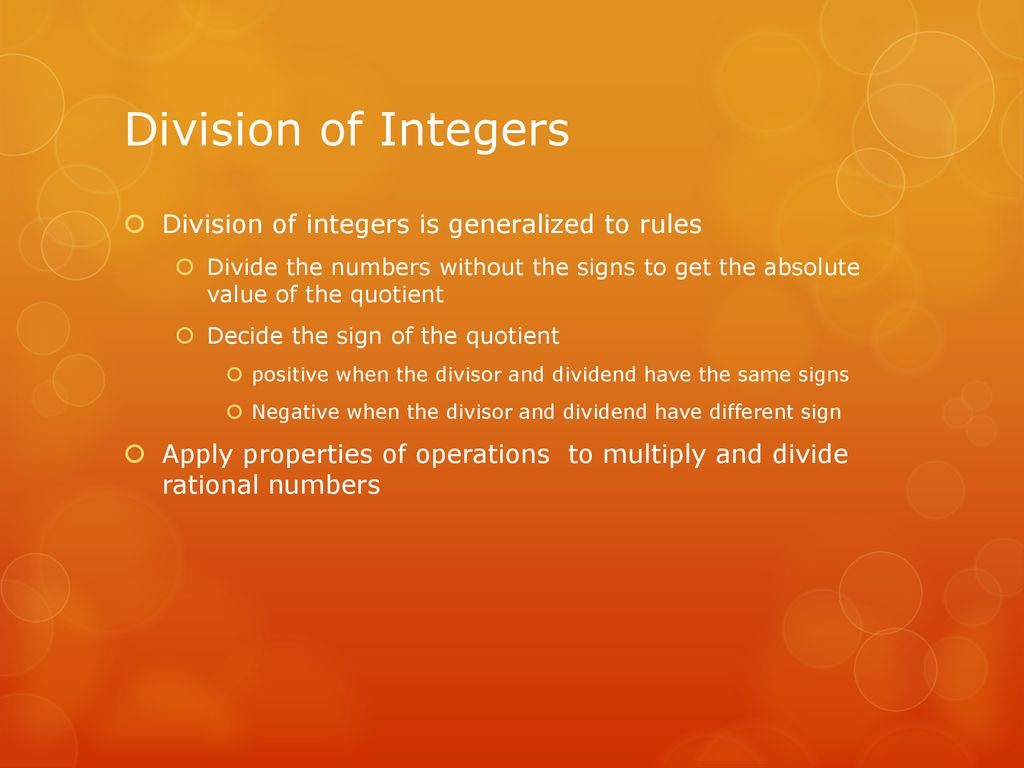 Division of Integers

Division of integers is generalized to rules

Divide the numbers without the signs to get the absolute value of the quotient

Decide the sign of the quotient

positive when the divisor and dividend have the same signs

Negative when the divisor and dividend have different sign

Apply properties of operations  to multiply and divide rational numbers